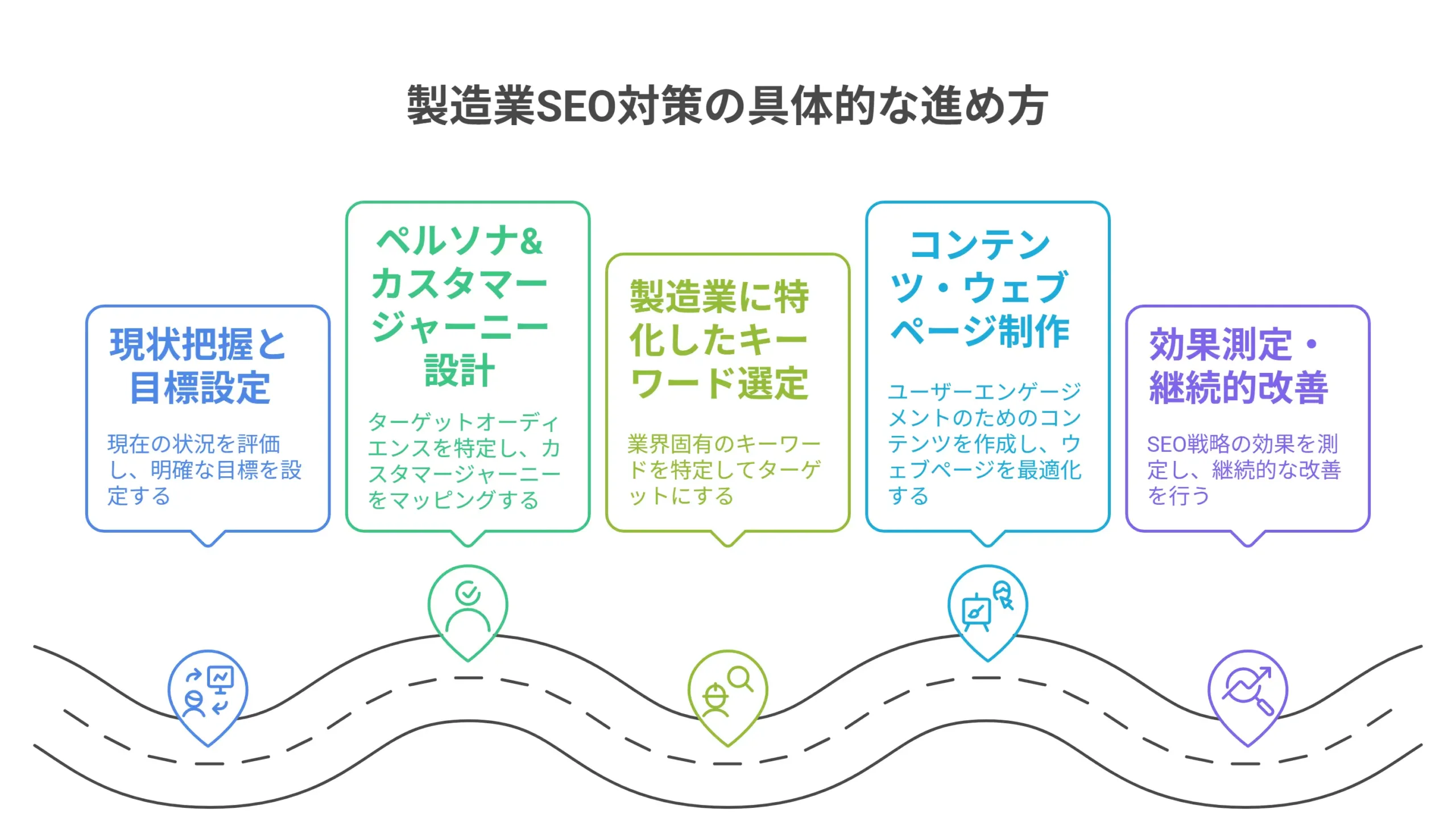 製造業SEO対策の具体的な進め方

現状把握と目標設定

現在の状況を評価し、明確な目標を設定する

ペルソナ&カスタマージャーニー設計

ターゲットオーディエンスを特定し、カスタマージャーニーをマッピングする

製造業に特化したキーワード選定

業界固有のキーワードを特定してターゲットにする

コンテンツ・ウェブページ制作

ユーザーエンゲージメントのためのコンテンツを作成し、ウェブページを最適化する

効果測定・継続的改善

SEO戦略の効果を測定し、継続的な改善を行う